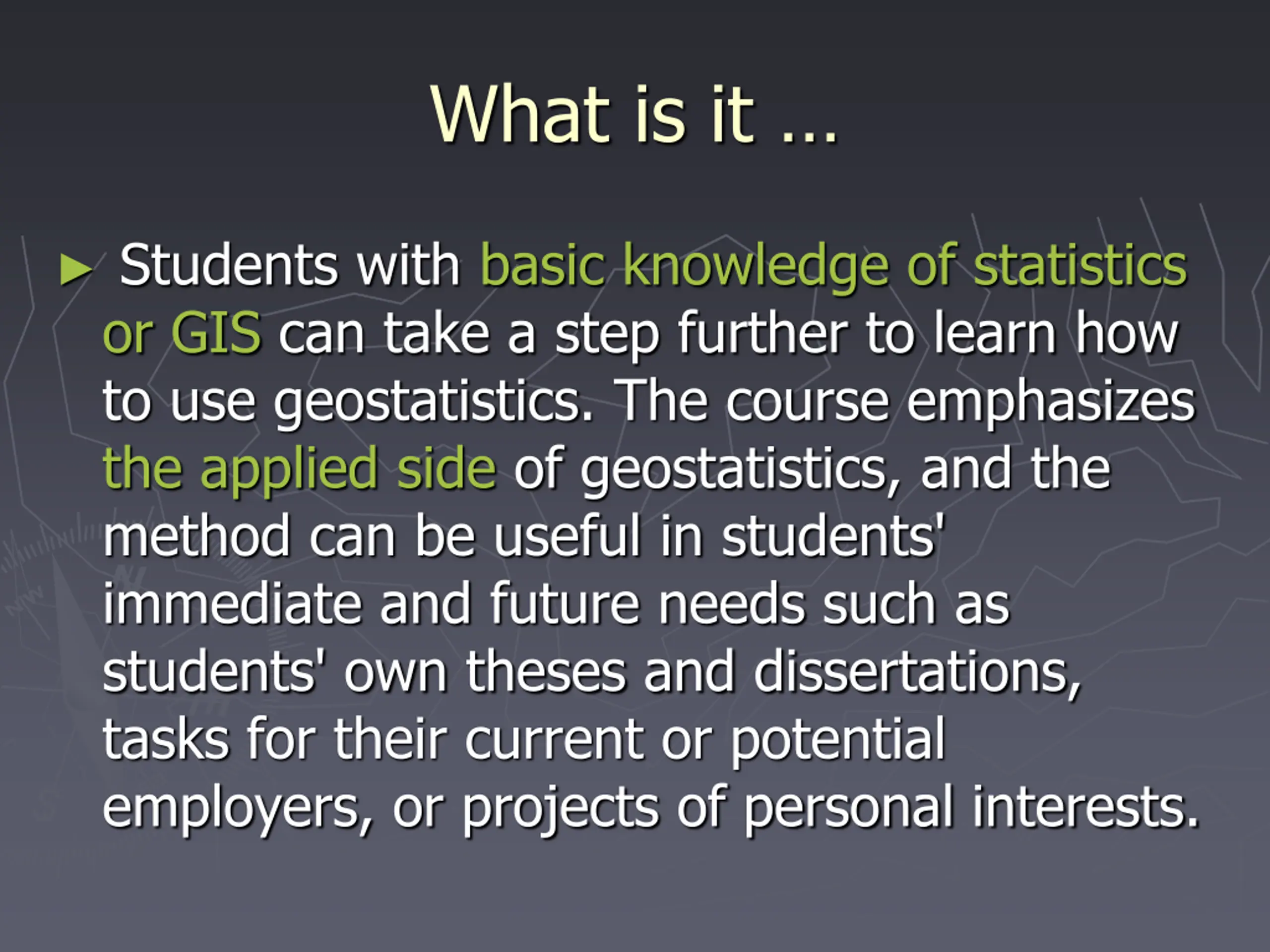 What is it …

► Students with basic knowledge of statistics or GIS can take a step further to learn how to use geostatistics. The course emphasizes the applied side of geostatistics, and the method can be useful in students' immediate and future needs such as students' own theses and dissertations, tasks for their current or potential employers, or projects of personal interests.